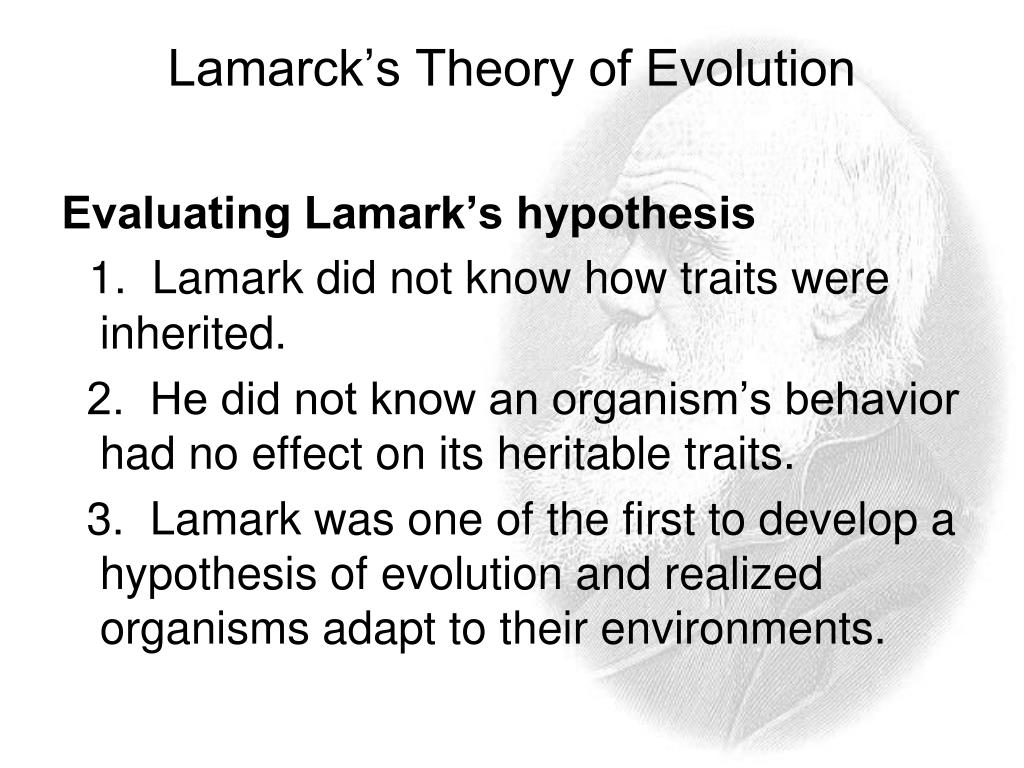 Lamarck’s Theory of Evolution

Evaluating Lamark’s hypothesis

1. Lamark did not know how traits were inherited.

2. He did not know an organism’s behavior had no effect on its heritable traits.

3. Lamark was one of the first to develop a hypothesis of evolution and realized organisms adapt to their environments.